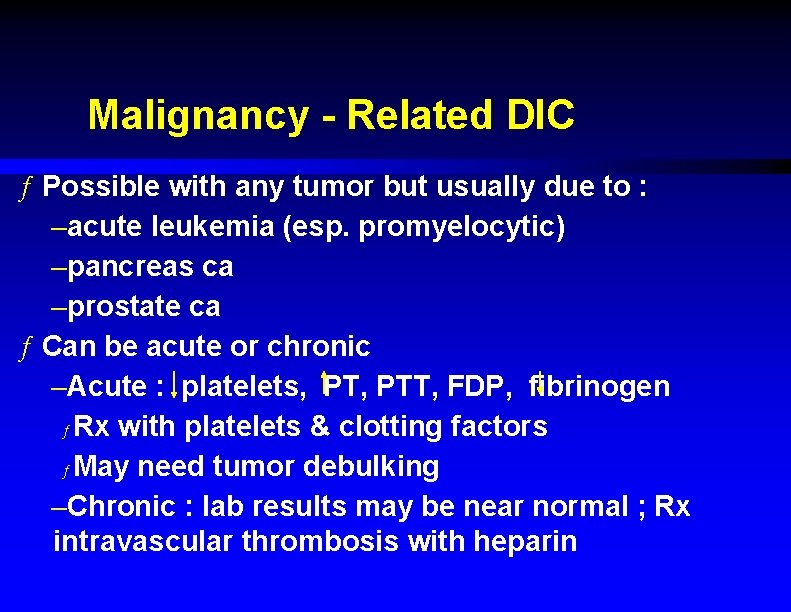 Malignancy - Related DIC

ƒ Possible with any tumor but usually due to :

–acute leukemia (esp. promyelocytic)

–pancreas ca

–prostate ca

ƒ Can be acute or chronic

–Acute : ↓platelets, ↑PT, PTT, FDP, ↑fibrinogen

ƒ Rx with platelets & clotting factors

ƒ May need tumor debulking

–Chronic : lab results may be near normal ; Rx intravascular thrombosis with heparin